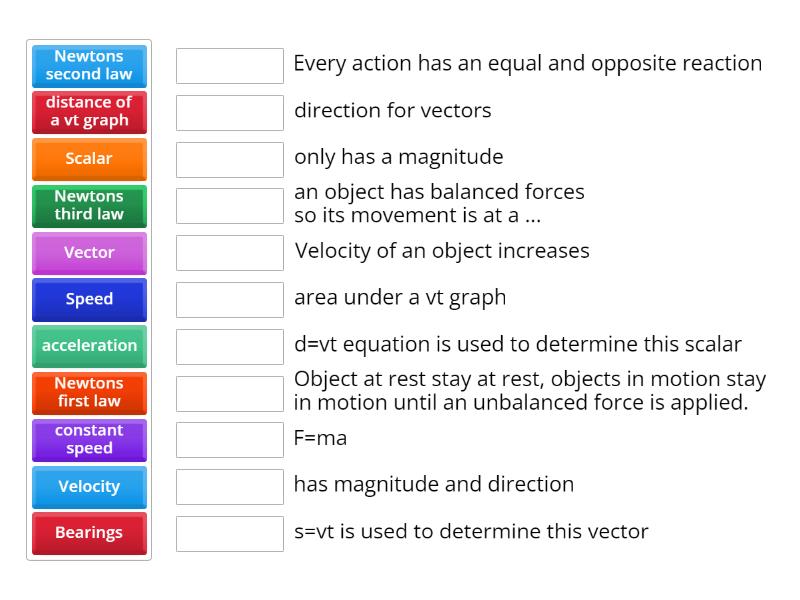 Newtons second law

distance of a vt graph

Scalar

Newtons third law

Vector

Speed

acceleration

Newtons first law

constant speed

Velocity

Bearings

Every action has an equal and opposite reaction

direction for vectors

only has a magnitude

an object has balanced forces so its movement is at a ...

Velocity of an object increases

area under a vt graph

d=vt equation is used to determine this scalar

Object at rest stay at rest, objects in motion stay in motion until an unbalanced force is applied.

F=ma

has magnitude and direction

s=vt is used to determine this vector